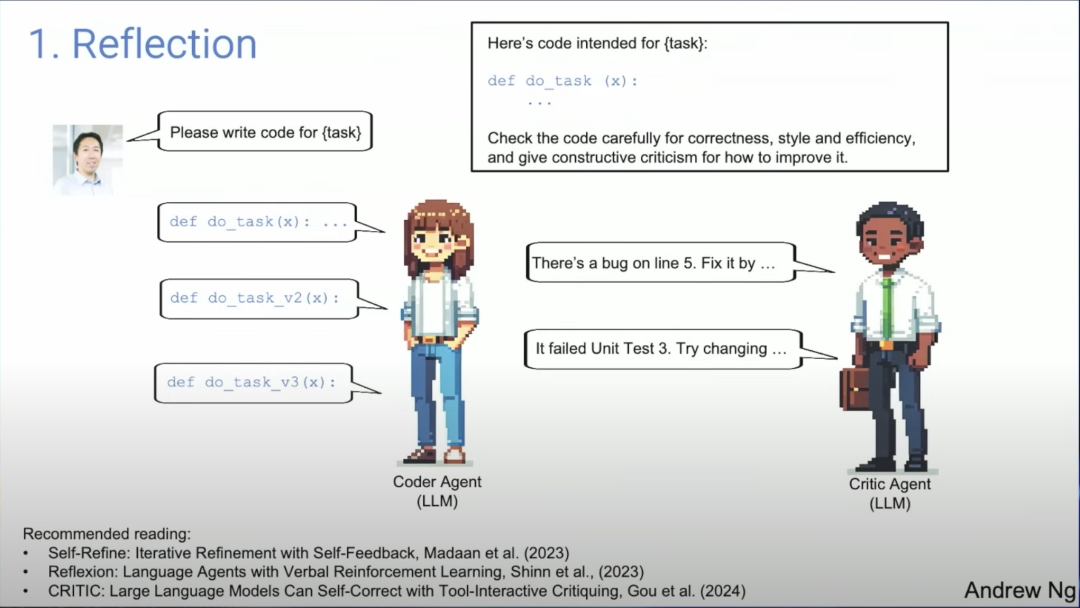 1. Reflection

Here's code intended for {task}:

def do_task (x):
    ...

Check the code carefully for correctness, style and efficiency, and give constructive criticism for how to improve it.

Please write code for {task}

def do_task(x): ...

def do_task_v2(x):

def do_task_v3(x):

There's a bug on line 5. Fix it by …

It failed Unit Test 3. Try changing …

Coder Agent
(LLM)

Critic Agent
(LLM)

Recommended reading:
• Self-Refine: Iterative Refinement with Self-Feedback, Madaan et al. (2023)
• Reflexion: Language Agents with Verbal Reinforcement Learning, Shinn et al., (2023)
• CRITIC: Large Language Models Can Self-Correct with Tool-Interactive Critiquing, Gou et al. (2024)

Andrew Ng